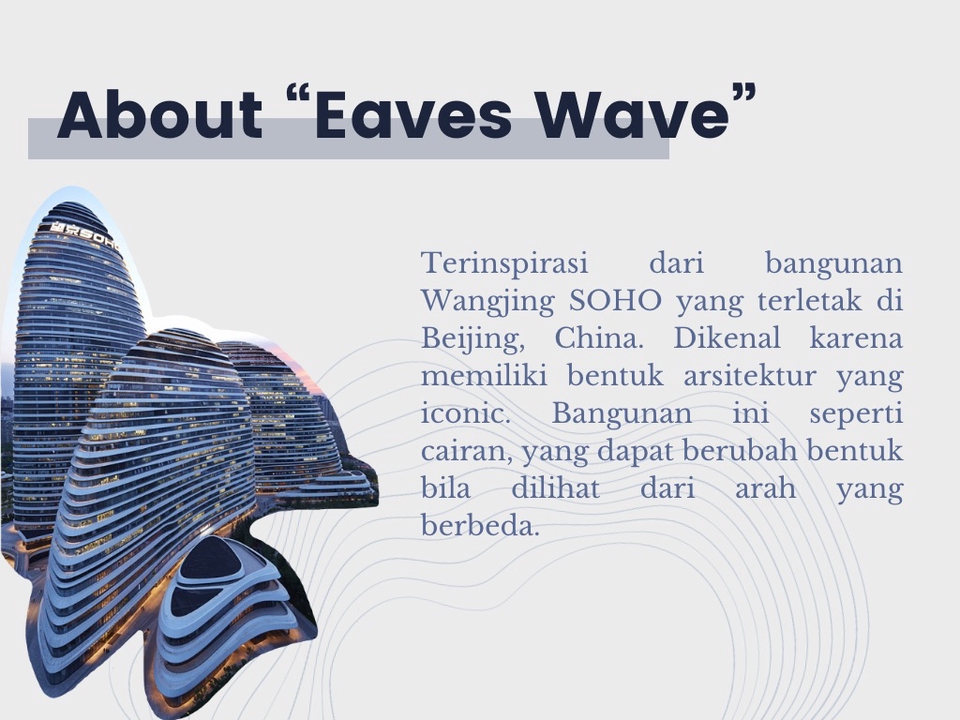 About “Eaves Wave”

望京SOHO

Terinspirasi dari bangunan Wangjing SOHO yang terletak di Beijing, China. Dikenal karena memiliki bentuk arsitektur yang iconic. Bangunan ini seperti cairan, yang dapat berubah bentuk bila dilihat dari arah yang berbeda.